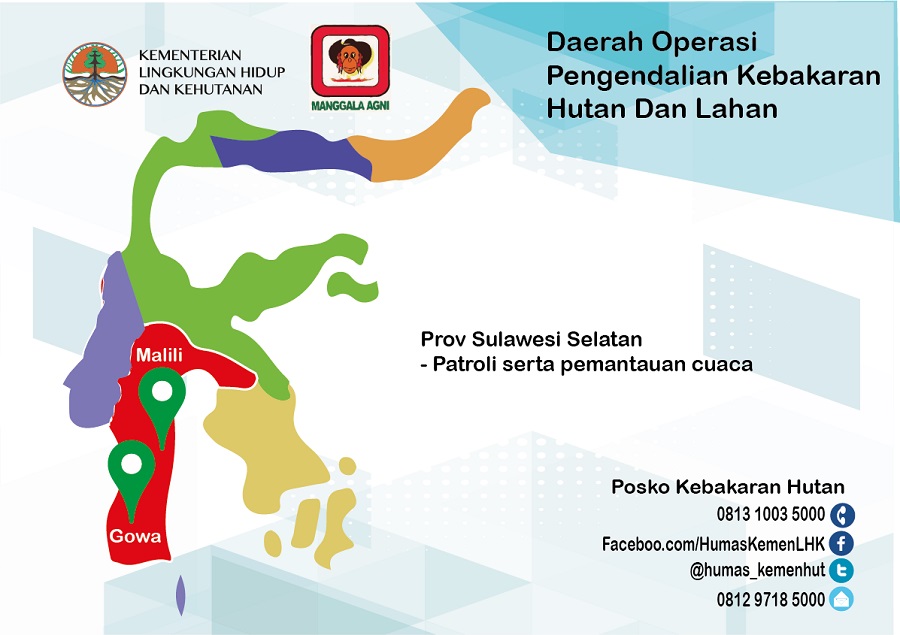 KEMENTERIAN LINGKUNGAN HIDUP DAN KEHUTANAN

MANGGALA AGNI

Daerah Operasi Pengendalian Kebakaran Hutan Dan Lahan

Malili

Gowa

Prov Sulawesi Selatan
- Patroli serta pemantauan cuaca

Posko Kebakaran Hutan
0813 1003 5000
Faceboo.com/HumasKemenLHK
@humas_kemenhut
0812 9718 5000